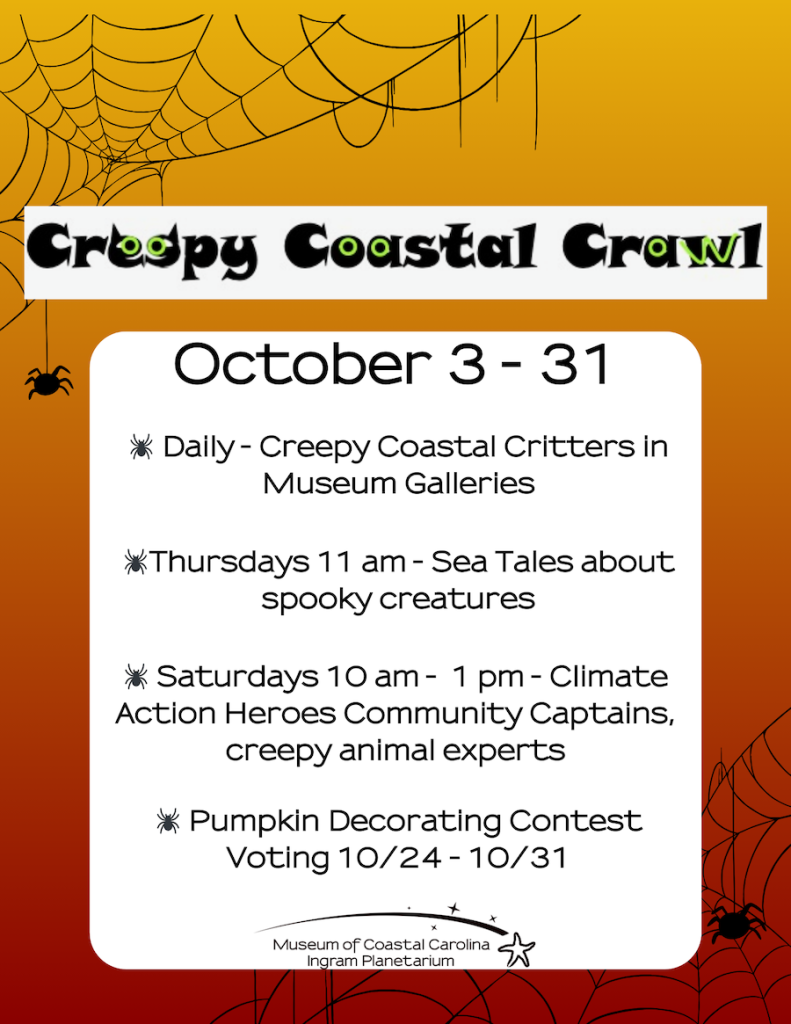 Creepy Coastal Crawl

October 3 - 31

Daily - Creepy Coastal Critters in Museum Galleries

Thursdays 11 am - Sea Tales about spooky creatures

Saturdays 10 am - 1 pm - Climate Action Heroes Community Captains, creepy animal experts

Pumpkin Decorating Contest Voting 10/24 - 10/31

Museum of Coastal Carolina
Ingram Planetarium